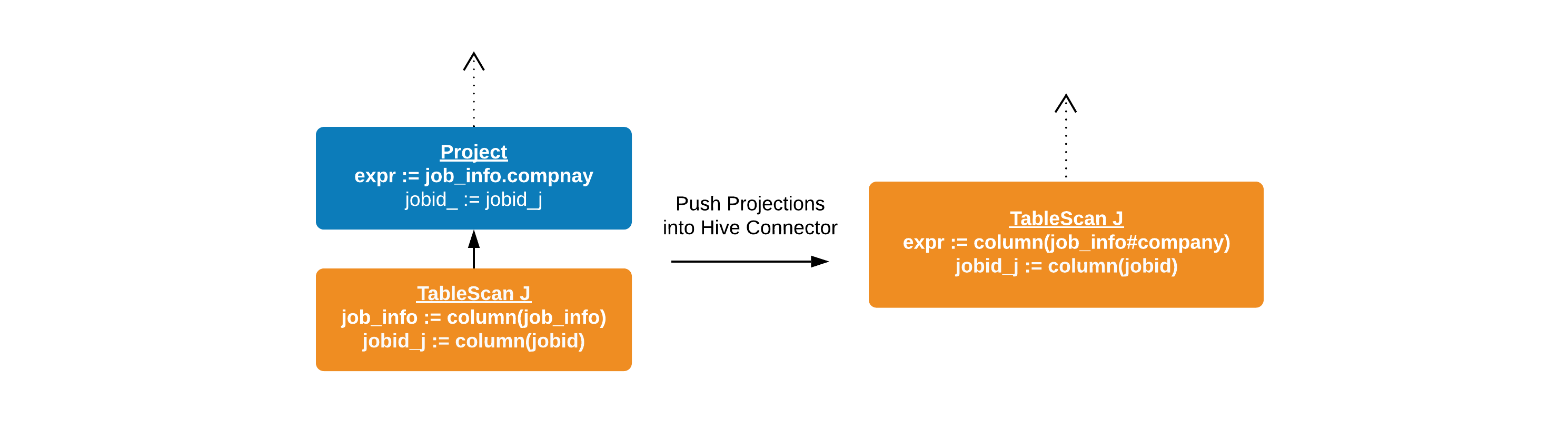 Project
expr := job_info.compnay
jobid_ := jobid_j

TableScan J
job_info := column(job_info)
jobid_j := column(jobid)

Push Projections
into Hive Connector

TableScan J
expr := column(job_info#company)
jobid_j := column(jobid)